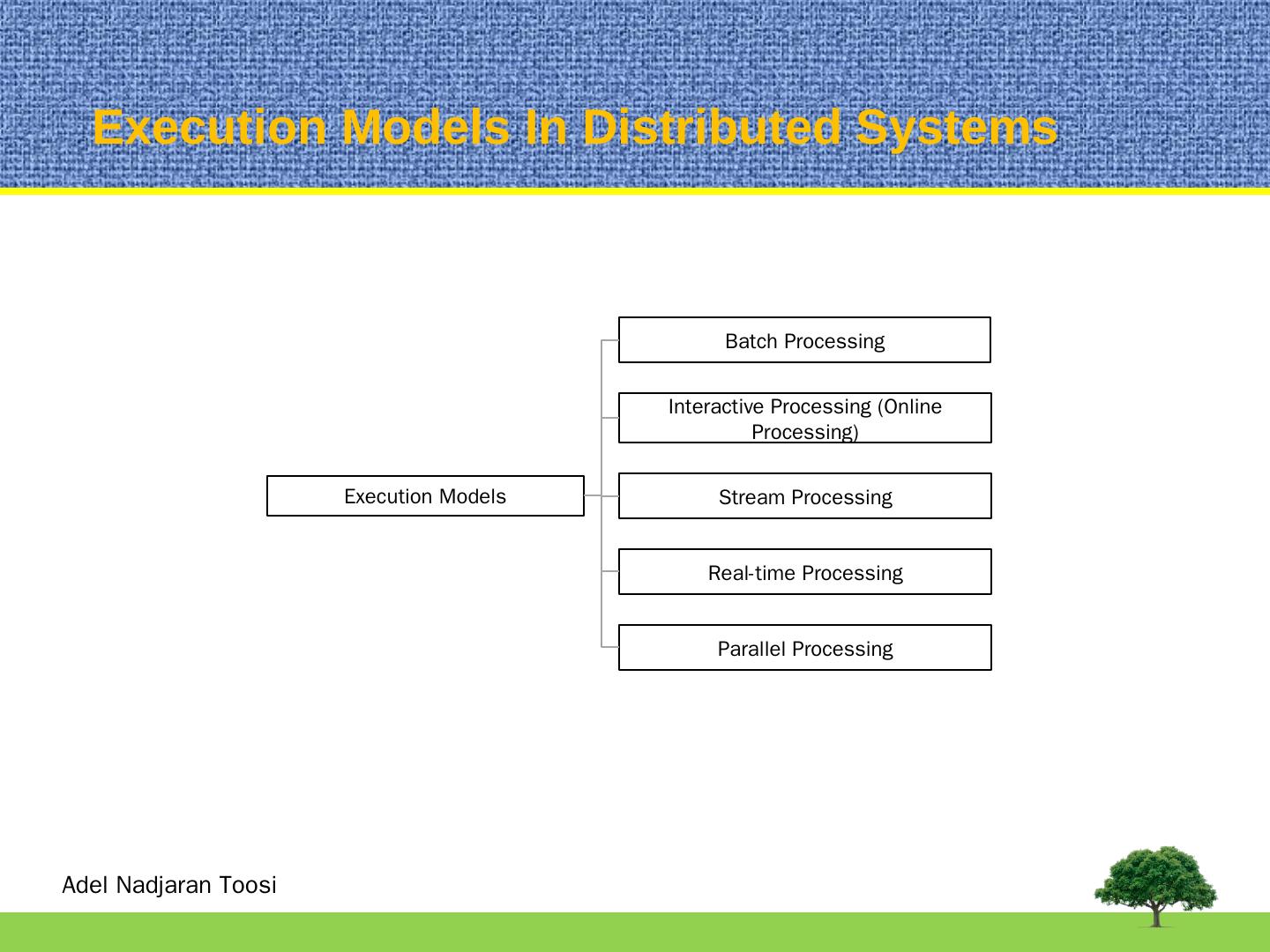 Execution Models In Distributed Systems

Execution Models

Batch Processing

Interactive Processing (Online Processing)

Stream Processing

Real-time Processing

Parallel Processing

Adel Nadjaran Toosi